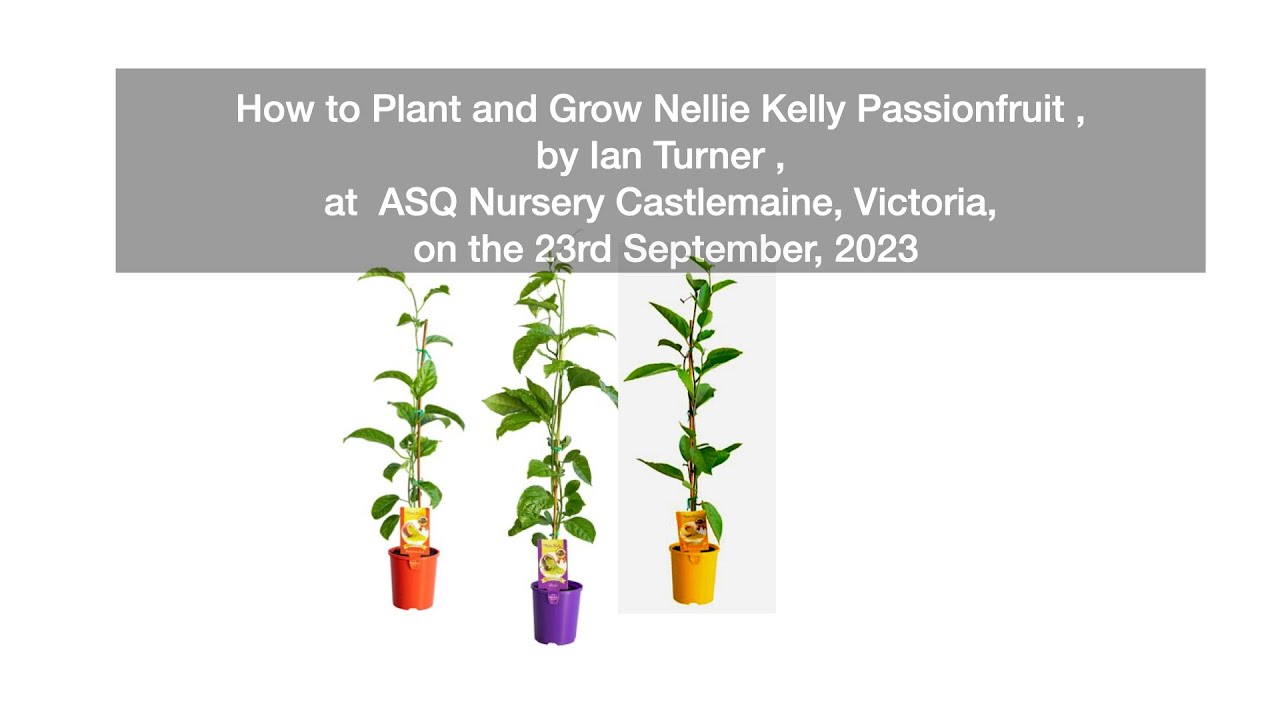 How to Plant and Grow Nellie Kelly Passionfruit ,
by Ian Turner ,
at ASQ Nursery Castlemaine, Victoria,
on the 23rd September, 2023